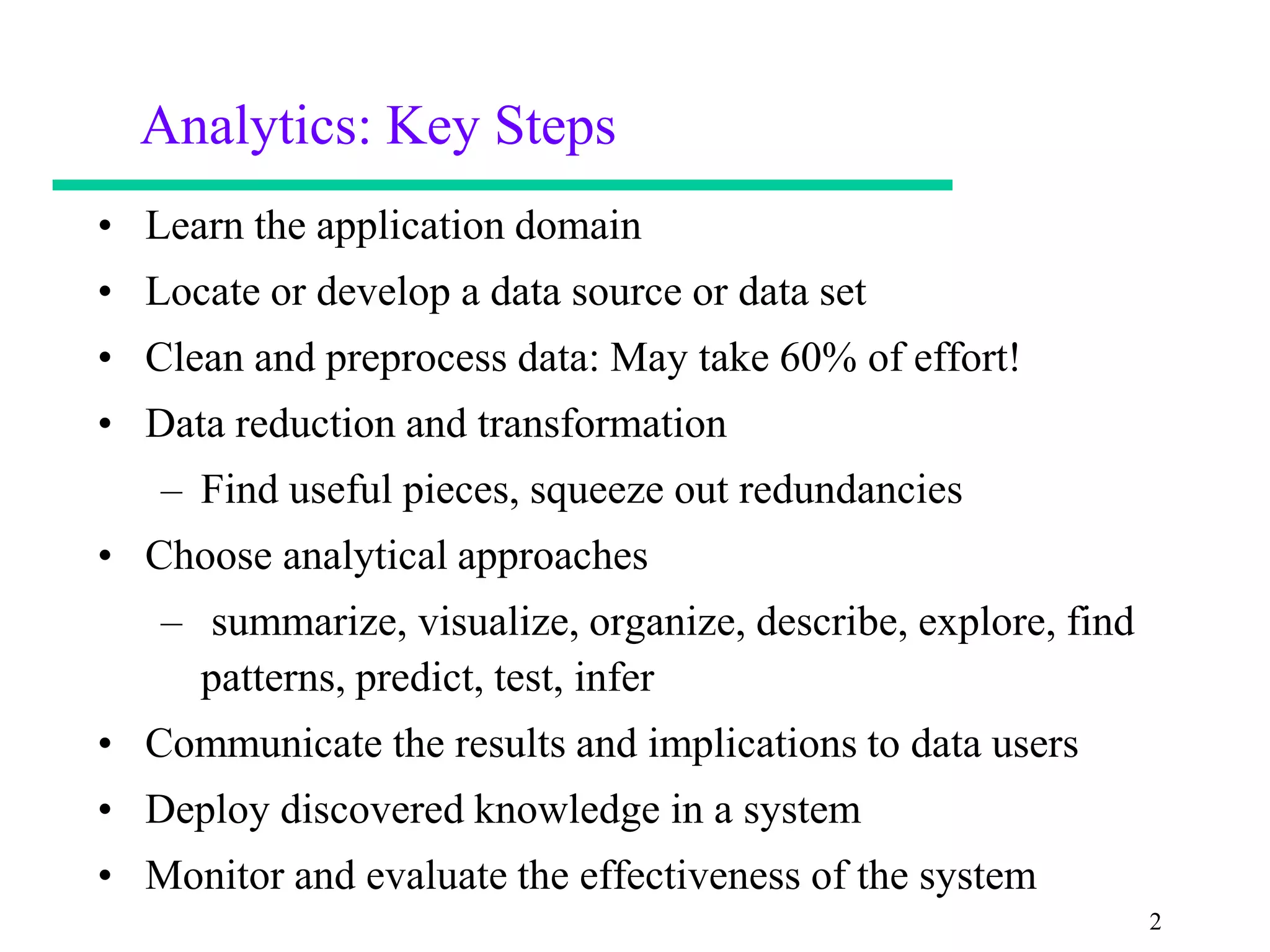 Analytics: Key Steps

• Learn the application domain
• Locate or develop a data source or data set
• Clean and preprocess data: May take 60% of effort!
• Data reduction and transformation
  – Find useful pieces, squeeze out redundancies
• Choose analytical approaches
  – summarize, visualize, organize, describe, explore, find patterns, predict, test, infer
• Communicate the results and implications to data users
• Deploy discovered knowledge in a system
• Monitor and evaluate the effectiveness of the system

2